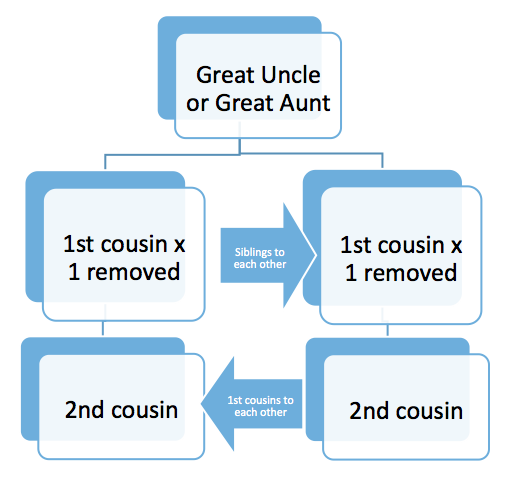 Great Uncle or Great Aunt

1st cousin x 1 removed

Siblings to each other

1st cousin x 1 removed

2nd cousin

1st cousins to each other

2nd cousin